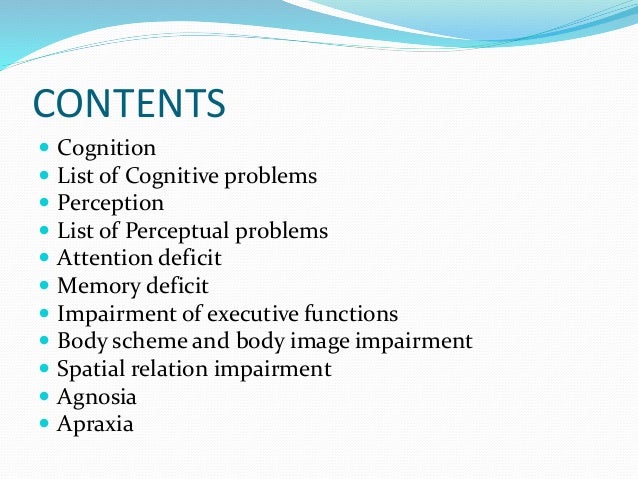 CONTENTS

- Cognition
- List of Cognitive problems
- Perception
- List of Perceptual problems
- Attention deficit
- Memory deficit
- Impairment of executive functions
- Body scheme and body image impairment
- Spatial relation impairment
- Agnosia
- Apraxia